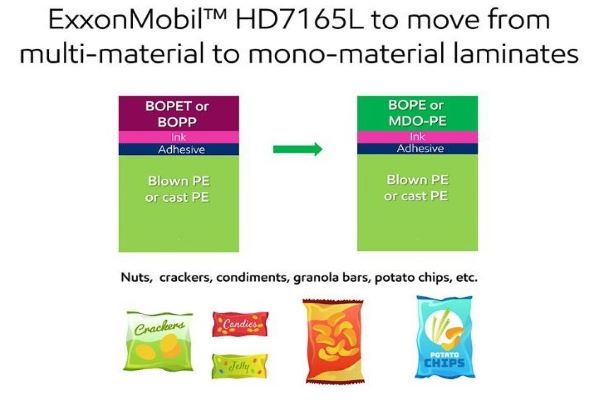 ExxonMobil™ HD7165L to move from multi-material to mono-material laminates

BOPET or BOPP
Ink
Adhesive
Blown PE or cast PE

BOPE or MDO-PE
Ink
Adhesive
Blown PE or cast PE

Nuts, crackers, condiments, granola bars, potato chips, etc.

Crackers

Candies

Jelly

POTATO CHIPS